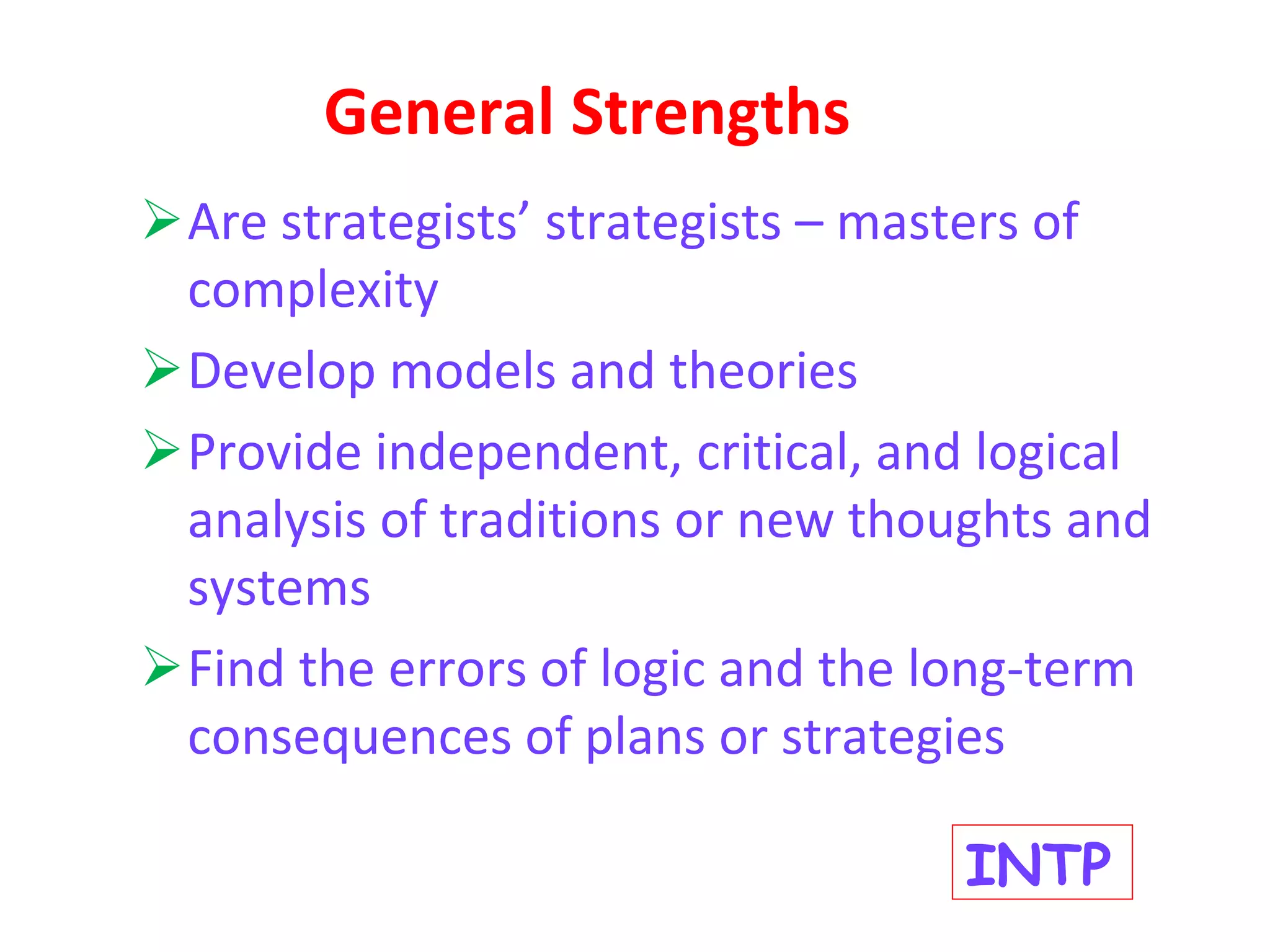 General Strengths

➢ Are strategists’ strategists – masters of complexity

➢ Develop models and theories

➢ Provide independent, critical, and logical analysis of traditions or new thoughts and systems

➢ Find the errors of logic and the long-term consequences of plans or strategies

INTP